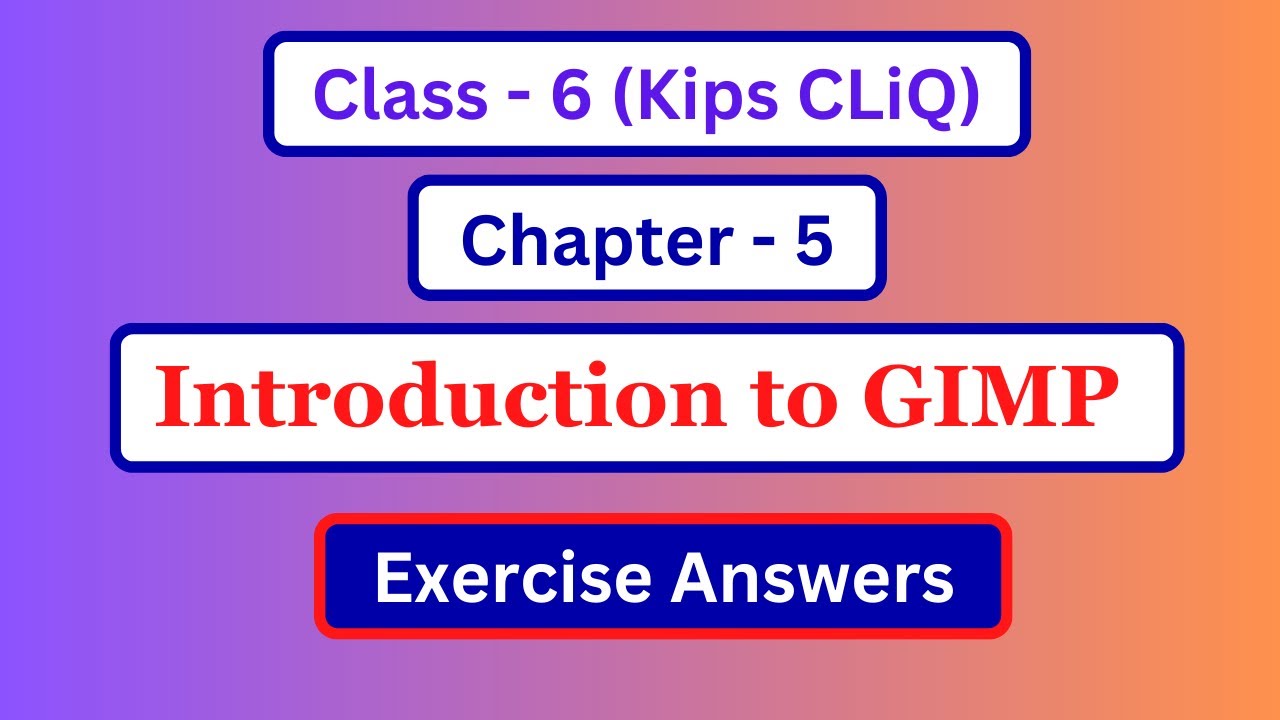 Class - 6 (Kips CLiQ)

Chapter - 5

Introduction to GIMP

Exercise Answers